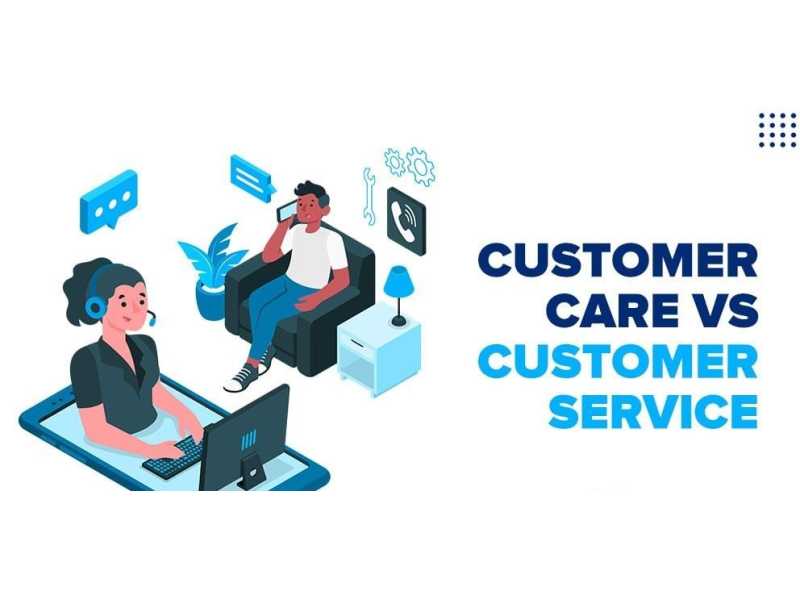 CUSTOMER CARE VS CUSTOMER SERVICE